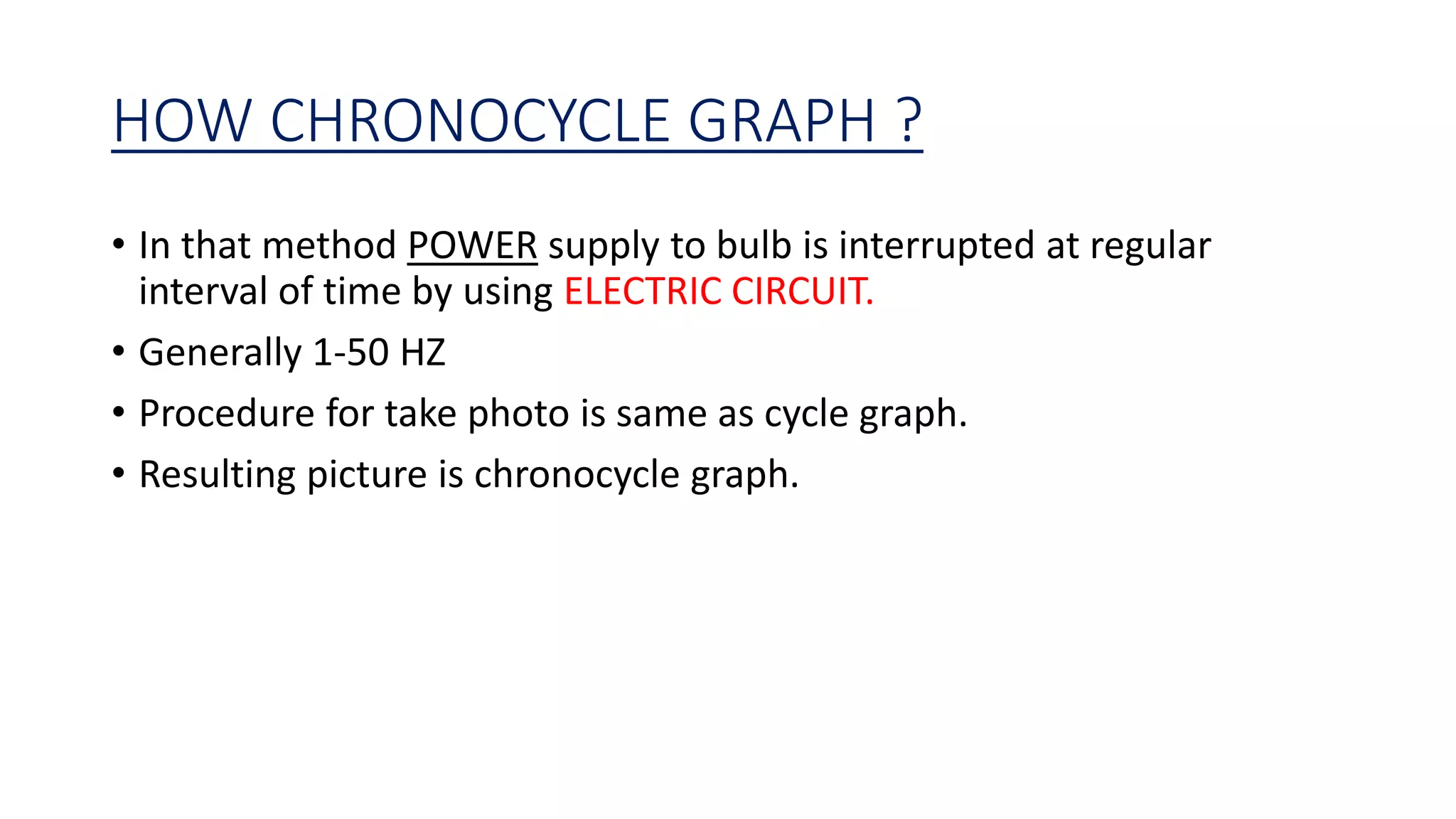 HOW CHRONOCYCLE GRAPH ?

• In that method POWER supply to bulb is interrupted at regular interval of time by using ELECTRIC CIRCUIT.

• Generally 1-50 HZ

• Procedure for take photo is same as cycle graph.

• Resulting picture is chronocycle graph.